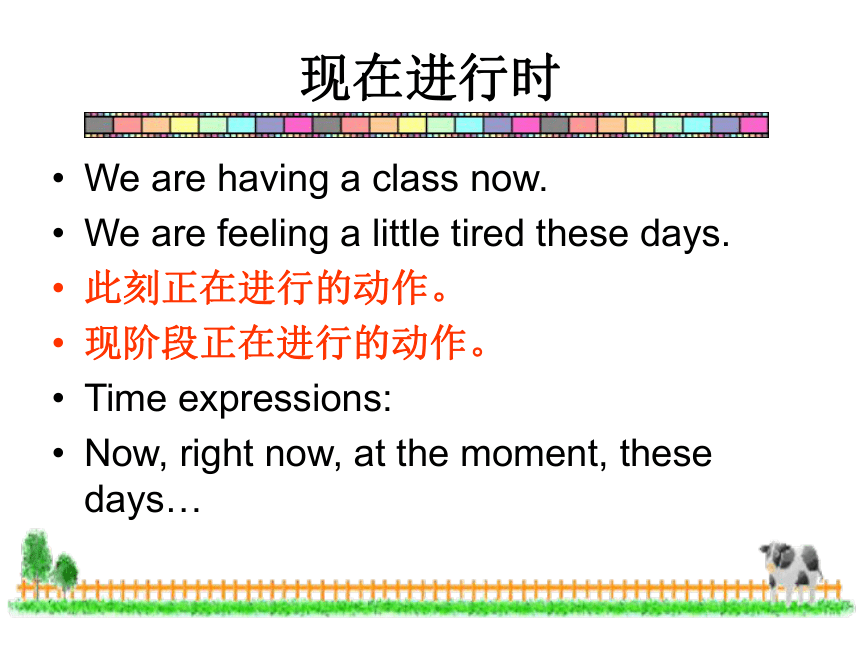 现在进行时

• We are having a class now.
• We are feeling a little tired these days.
• 此刻正在进行的动作。
• 现阶段正在进行的动作。
• Time expressions:
• Now, right now, at the moment, these days…